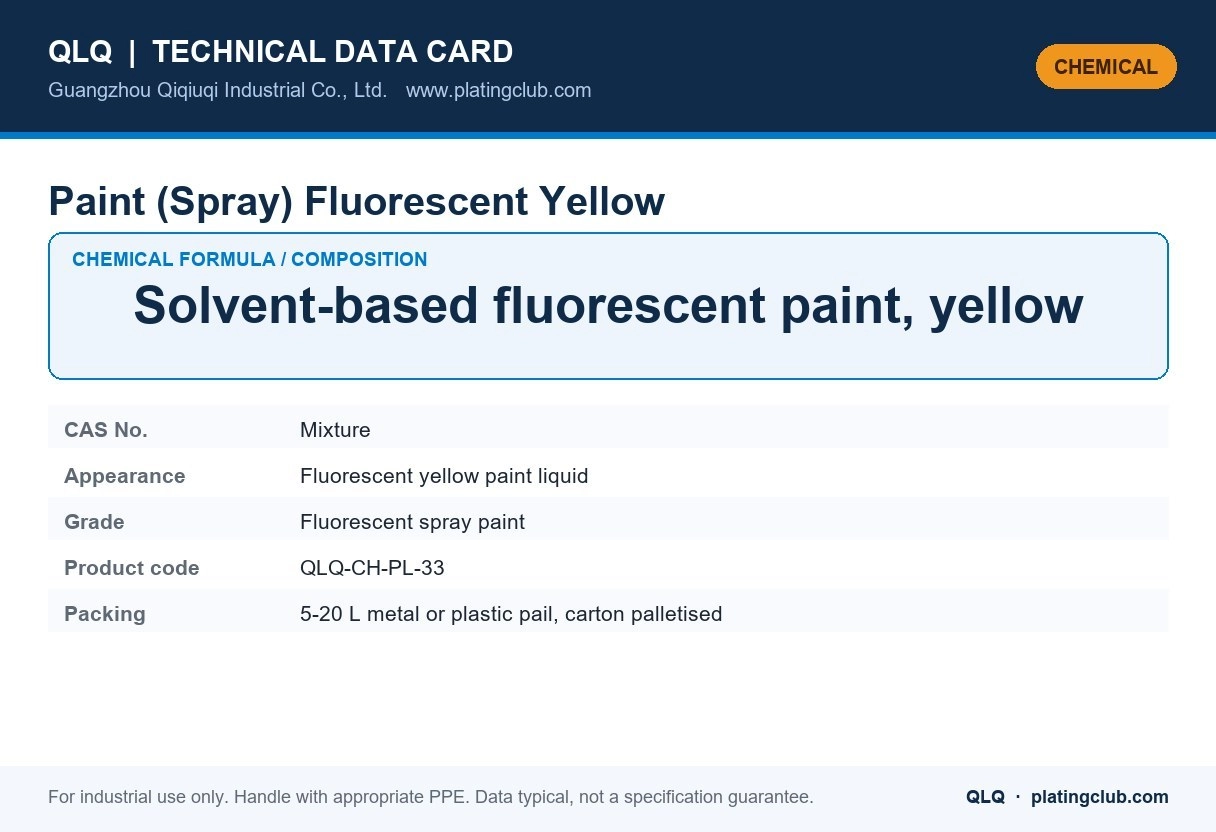 QLQ | TECHNICAL DATA CARD
Guangzhou Qiqiuqi Industrial Co., Ltd. www.platingclub.com

CHEMICAL

Paint (Spray) Fluorescent Yellow

CHEMICAL FORMULA / COMPOSITION
Solvent-based fluorescent paint, yellow

| CAS No. | Mixture |
|---|---|
| Appearance | Fluorescent yellow paint liquid |
| Grade | Fluorescent spray paint |
| Product code | QLQ-CH-PL-33 |
| Packing | 5-20 L metal or plastic pail, carton palletised |

For industrial use only. Handle with appropriate PPE. Data typical, not a specification guarantee.

QLQ · platingclub.com